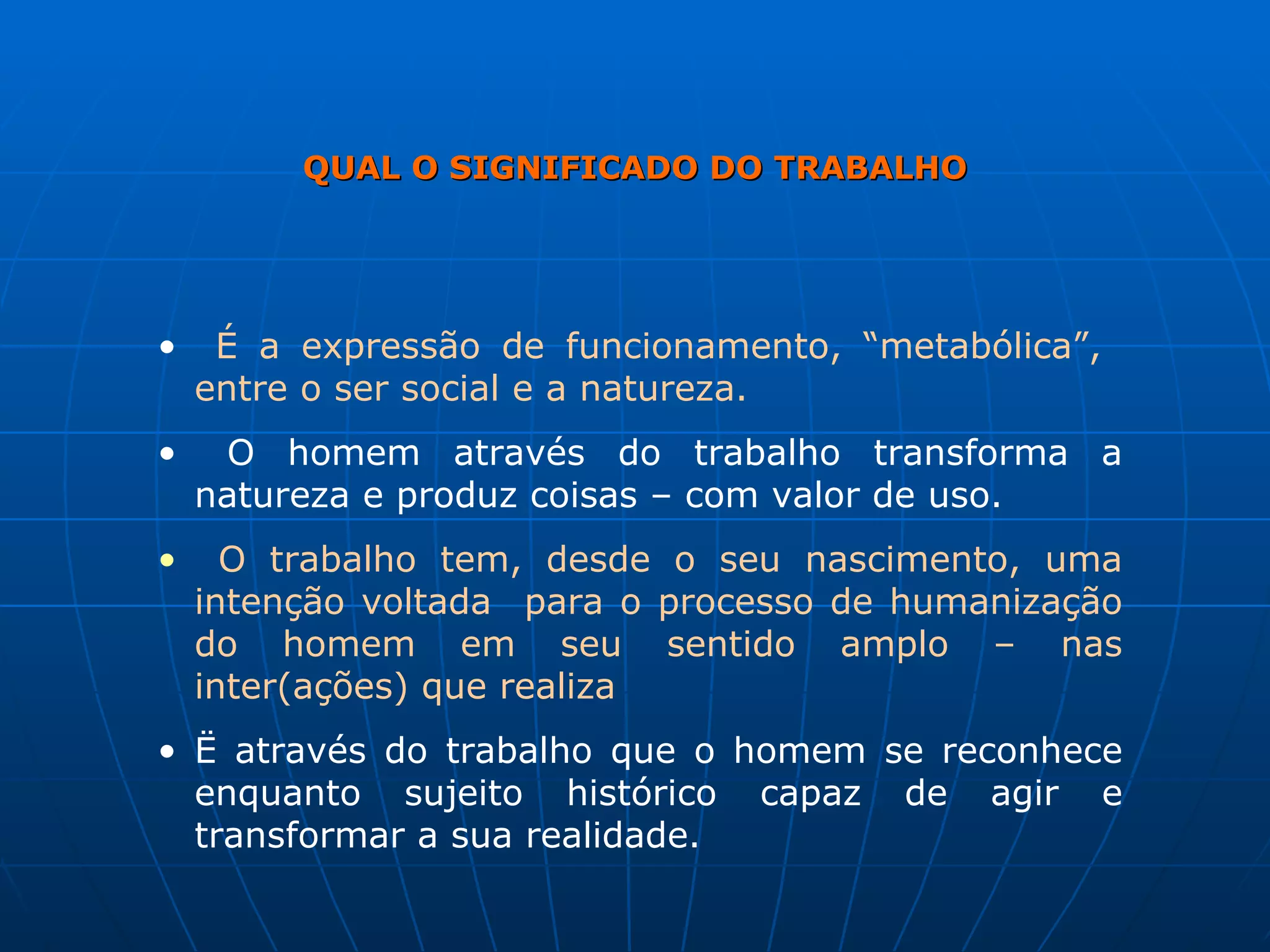 QUAL O SIGNIFICADO DO TRABALHO

• É a expressão de funcionamento, “metabólica”, entre o ser social e a natureza.

• O homem através do trabalho transforma a natureza e produz coisas – com valor de uso.

• O trabalho tem, desde o seu nascimento, uma intenção voltada para o processo de humanização do homem em seu sentido amplo – nas inter(ações) que realiza

• Ë através do trabalho que o homem se reconhece enquanto sujeito histórico capaz de agir e transformar a sua realidade.